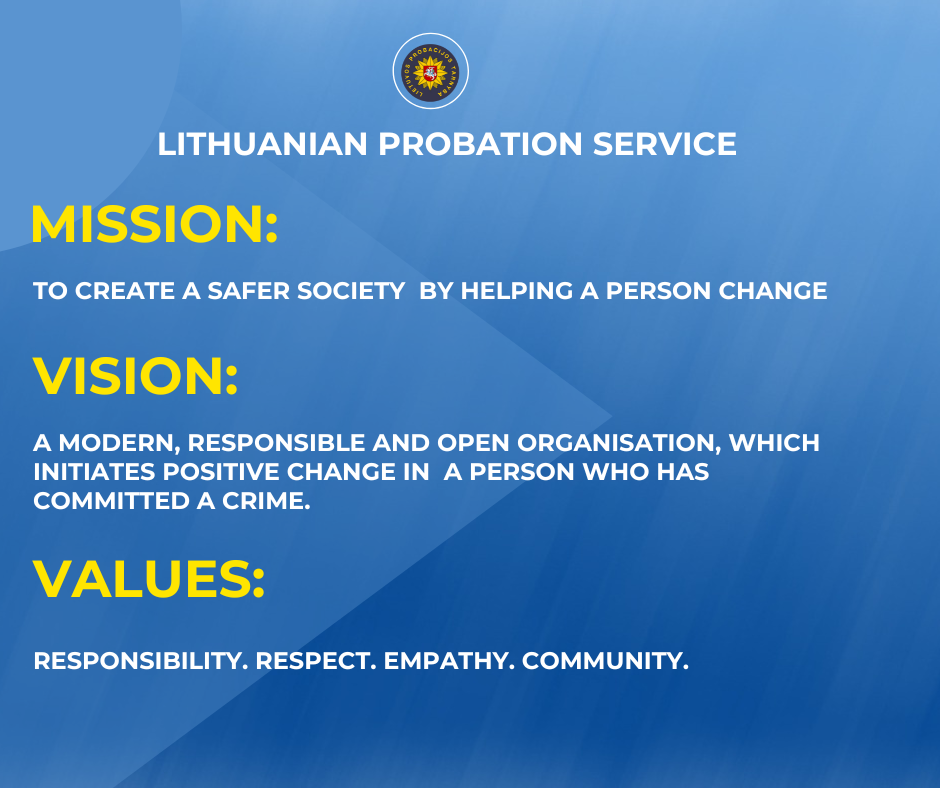 LIETUVOS PROBACIJOS TARNYBA

LITHUANIAN PROBATION SERVICE

MISSION:

TO CREATE A SAFER SOCIETY  BY HELPING A PERSON CHANGE

VISION:

A MODERN, RESPONSIBLE AND OPEN ORGANISATION, WHICH INITIATES POSITIVE CHANGE IN  A PERSON WHO HAS COMMITTED A CRIME.

VALUES:

RESPONSIBILITY. RESPECT. EMPATHY. COMMUNITY.